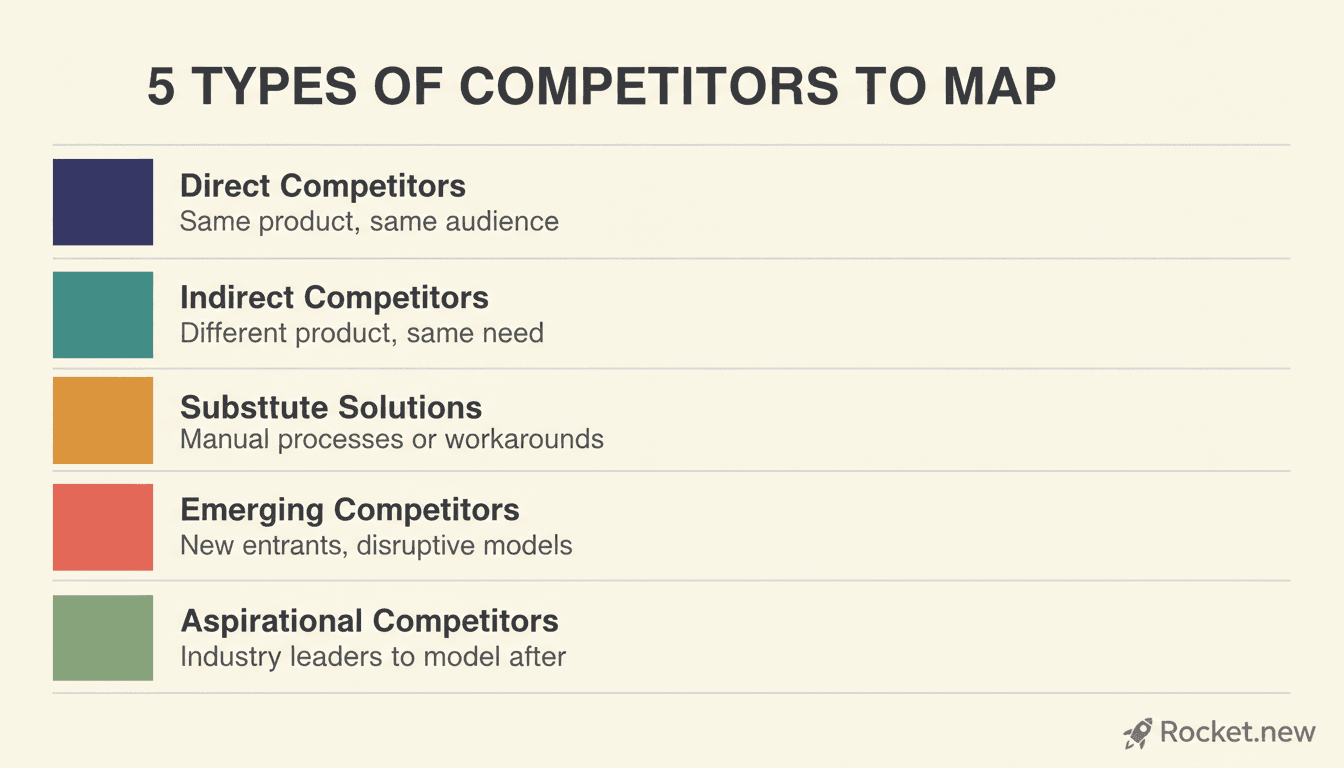 5 TYPES OF COMPETITORS TO MAP

Direct Competitors
Same product, same audience

Indirect Competitors
Different product, same need

Substtute Solutions
Manual processes or workarounds

Emerging Competitors
New entrants, disruptive models

Aspirational Competitors
Industry leaders to model after

Rocket.new